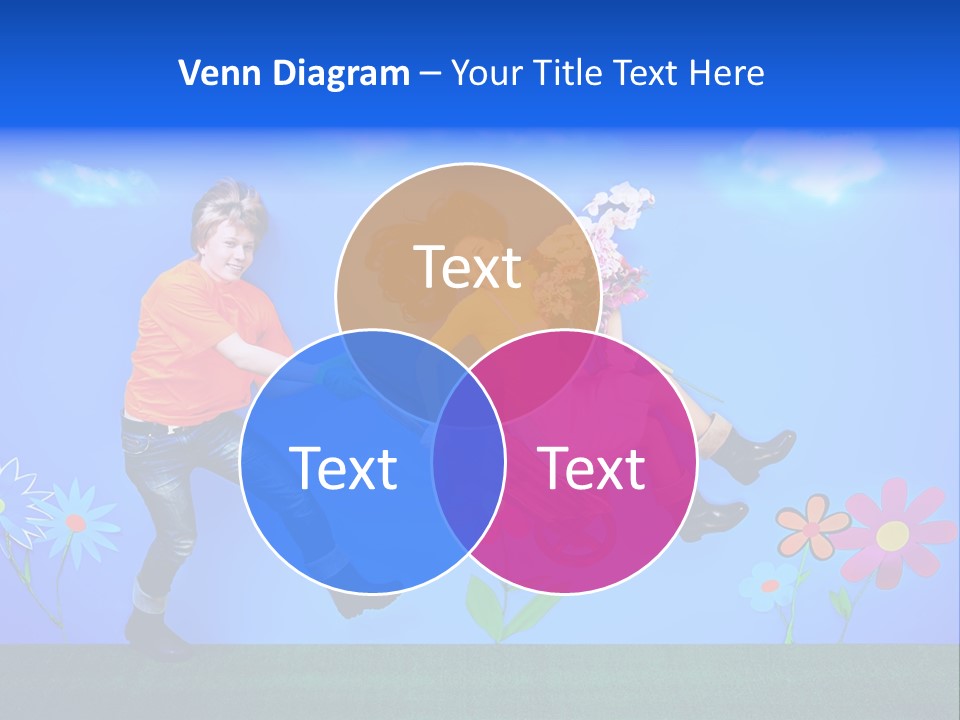 Venn Diagram – Your Title Text Here

Text

Text

Text